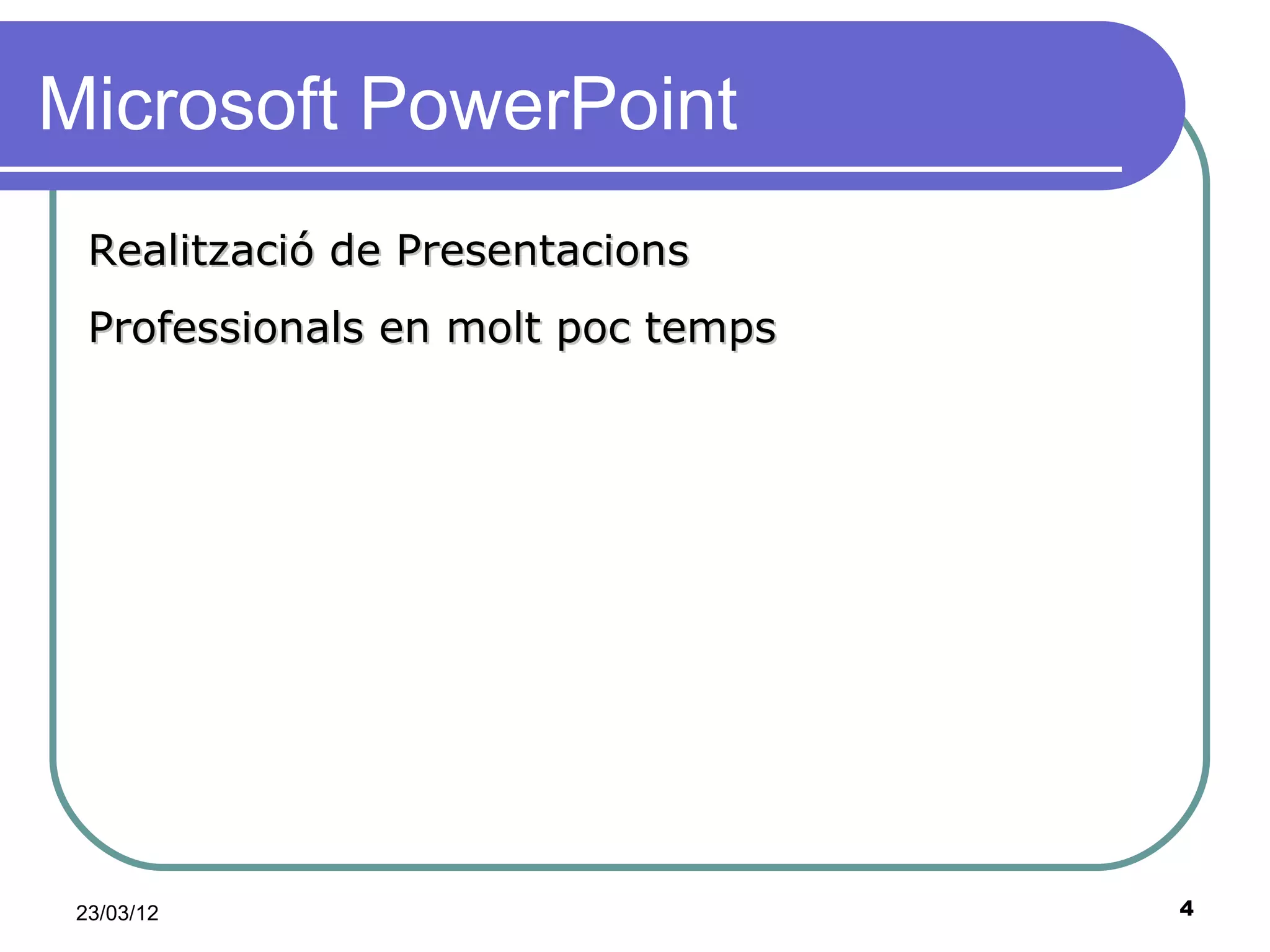 Microsoft PowerPoint

Realització de Presentacions

Professionals en molt poc temps

23/03/12

4